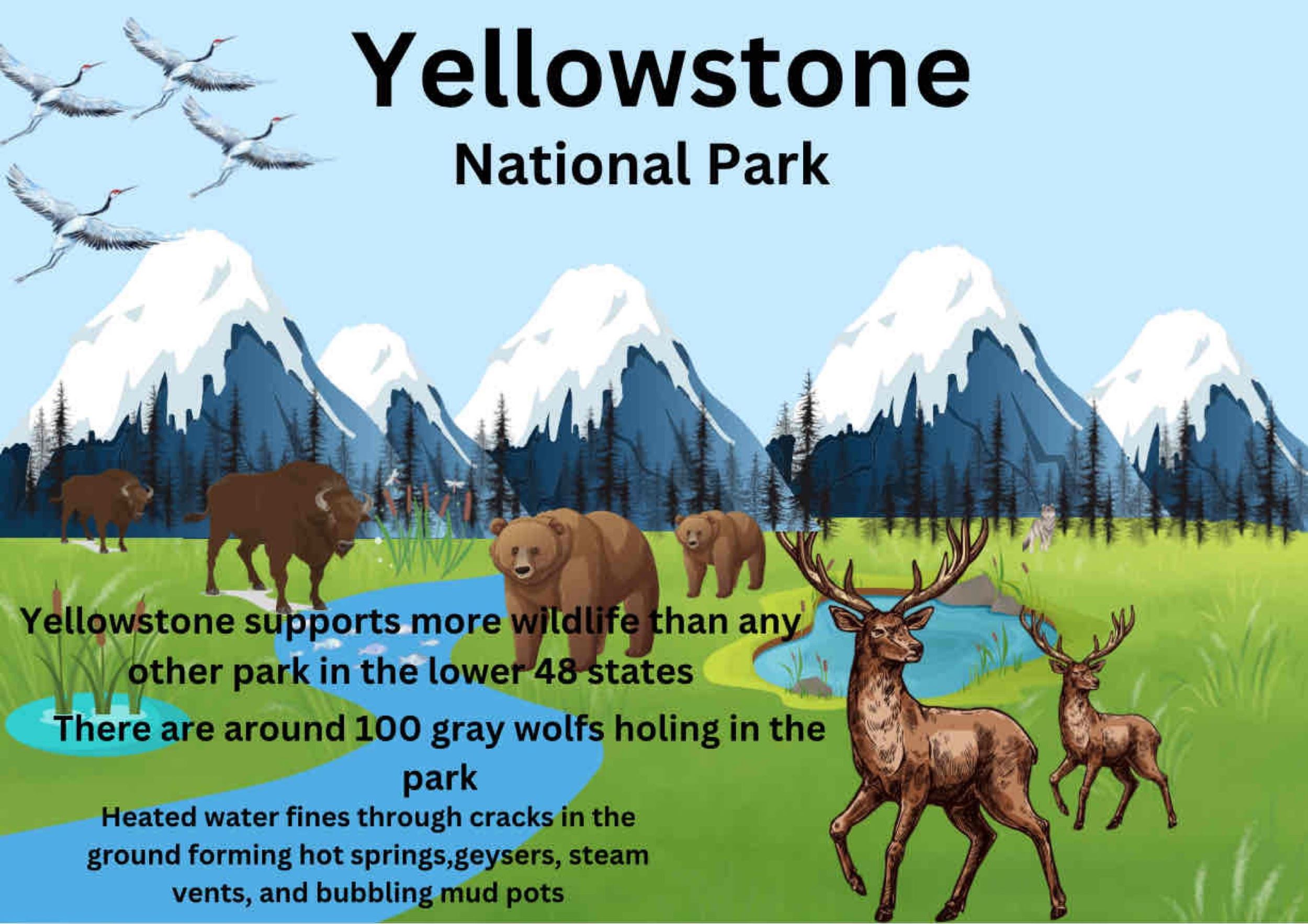 Yellowstone

National Park

Yellowstone supports more wildlife than any other park in the lower 48 states

There are around 100 gray wolfs holing in the park

Heated water fines through cracks in the ground forming hot springs,geysers, steam vents, and bubbling mud pots